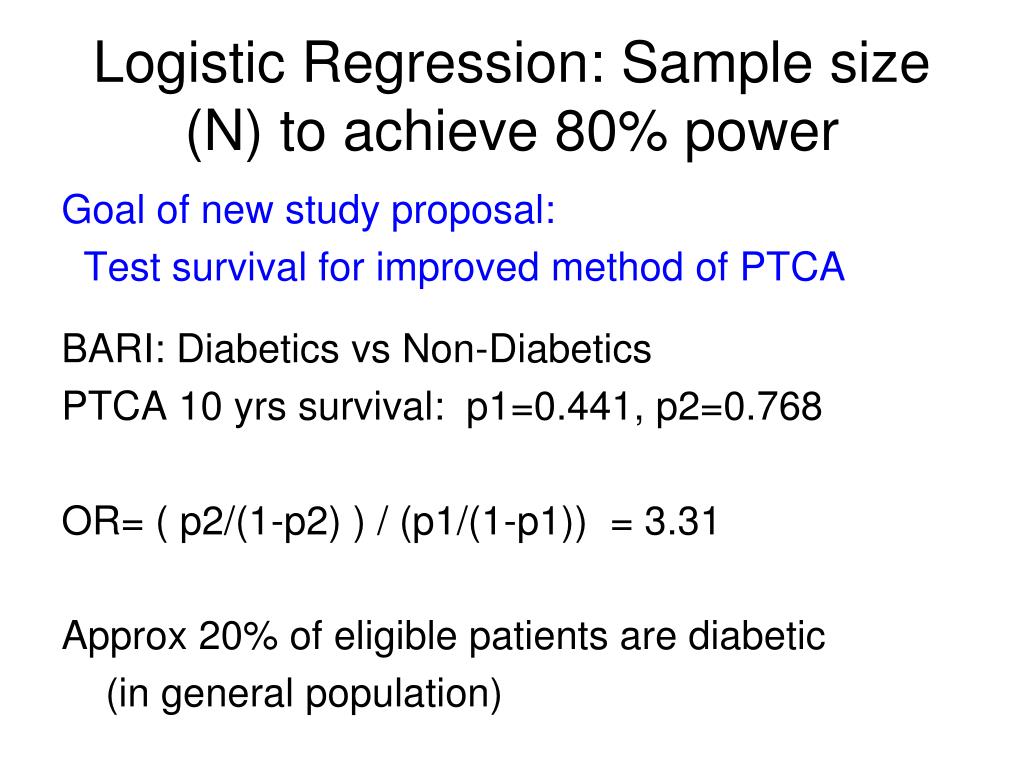 Logistic Regression: Sample size (N) to achieve 80% power

Goal of new study proposal:
Test survival for improved method of PTCA

BARI: Diabetics vs Non-Diabetics
PTCA 10 yrs survival: p1=0.441, p2=0.768

OR= ( p2/(1-p2) ) / (p1/(1-p1)) = 3.31

Approx 20% of eligible patients are diabetic
(in general population)